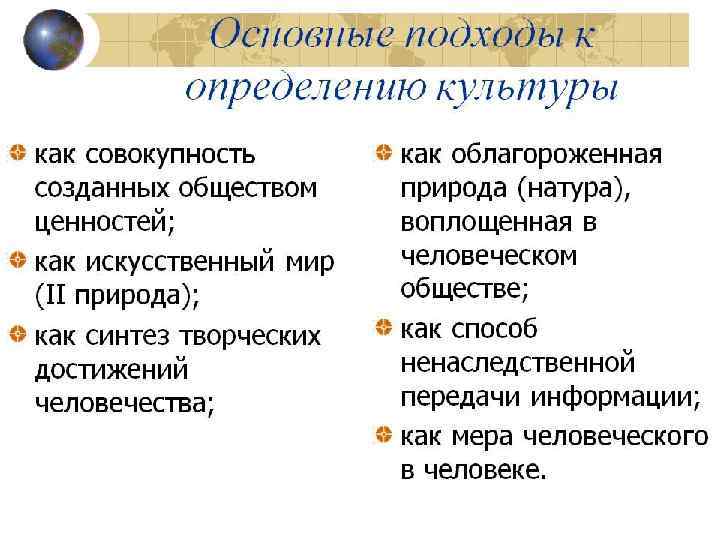 Основные подходы к определению культуры

как совокупность созданных обществом ценностей;

как искусственный мир (II природа);

как синтез творческих достижений человечества;

как облагороженная природа (натура), воплощенная в человеческом обществе;

как способ ненаследственной передачи информации;

как мера человеческого в человеке.